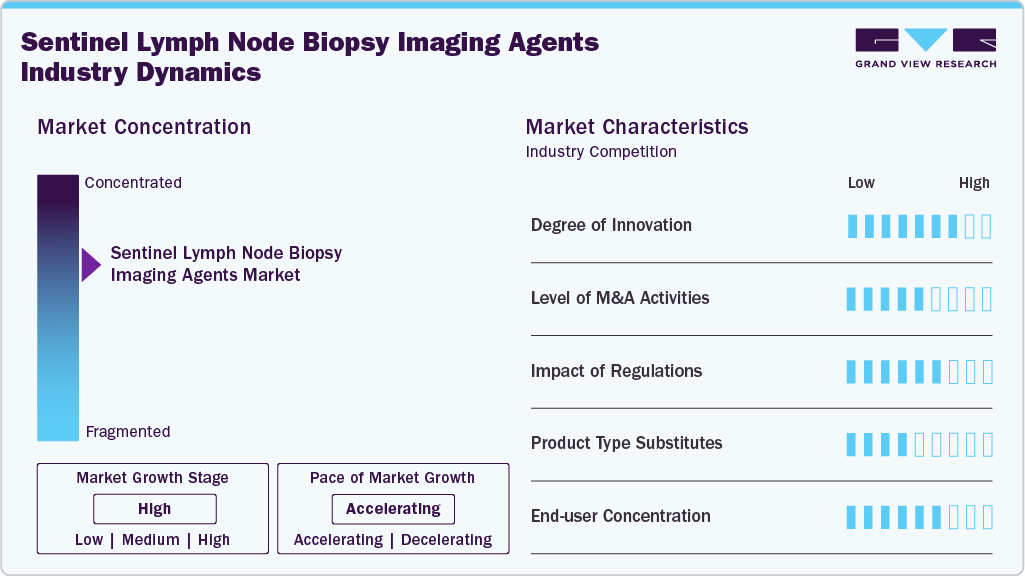 Sentinel Lymph Node Biopsy Imaging Agents Industry Dynamics

GRAND VIEW RESEARCH

Market Concentration

Concentrated

Sentinel Lymph Node Biopsy Imaging Agents Market

Fragmented

Market Growth Stage
High
Low | Medium | High

Pace of Market Growth
Accelerating
Accelerating | Decelerating

Market Characteristics
Industry Competition

Low High

Degree of Innovation

Level of M&A Activities

Impact of Regulations

Product Type Substitutes

End-user Concentration